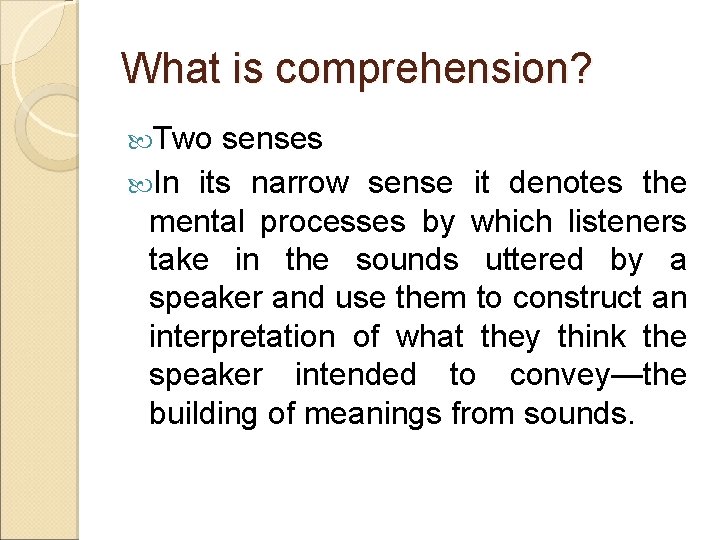 What is comprehension?

Two senses

In its narrow sense it denotes the mental processes by which listeners take in the sounds uttered by a speaker and use them to construct an interpretation of what they think the speaker intended to convey—the building of meanings from sounds.